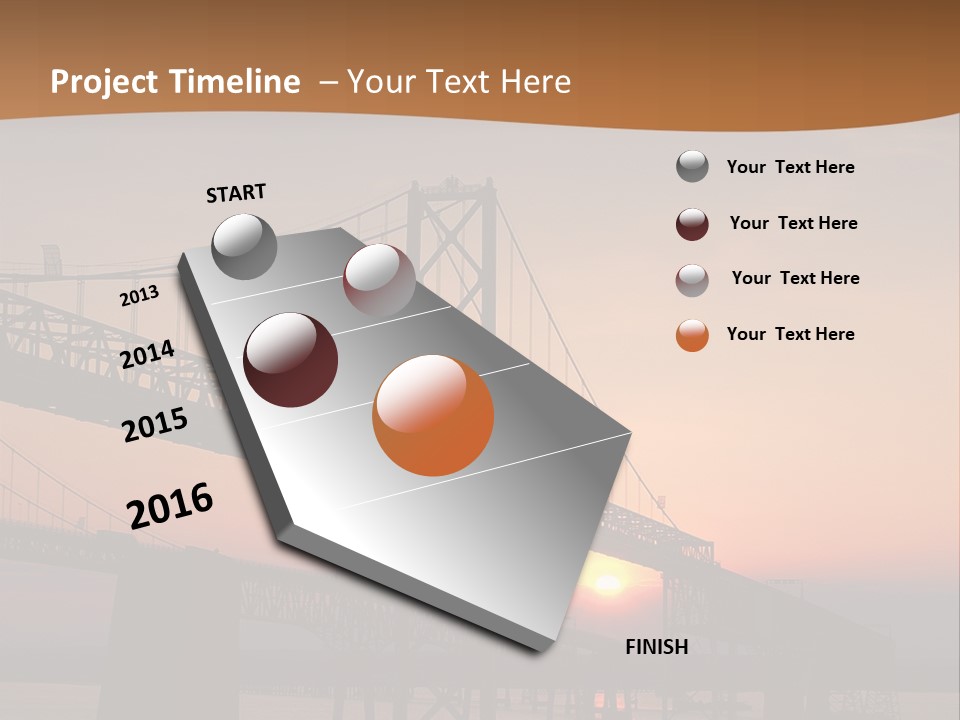 Project Timeline – Your Text Here

START

2013

2014

2015

2016

FINISH

Your Text Here

Your Text Here

Your Text Here

Your Text Here